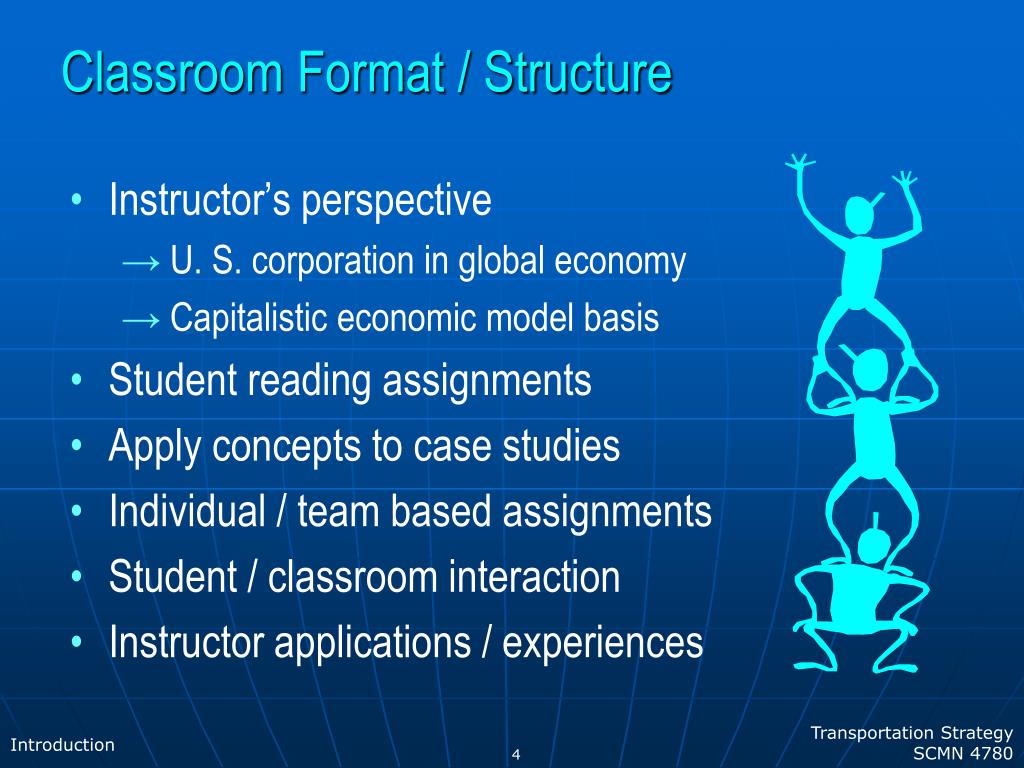 Classroom Format / Structure

• Instructor's perspective
→ U. S. corporation in global economy
→ Capitalistic economic model basis
• Student reading assignments
• Apply concepts to case studies
• Individual / team based assignments
• Student / classroom interaction
• Instructor applications / experiences

Introduction

4

Transportation Strategy
SCMN 4780